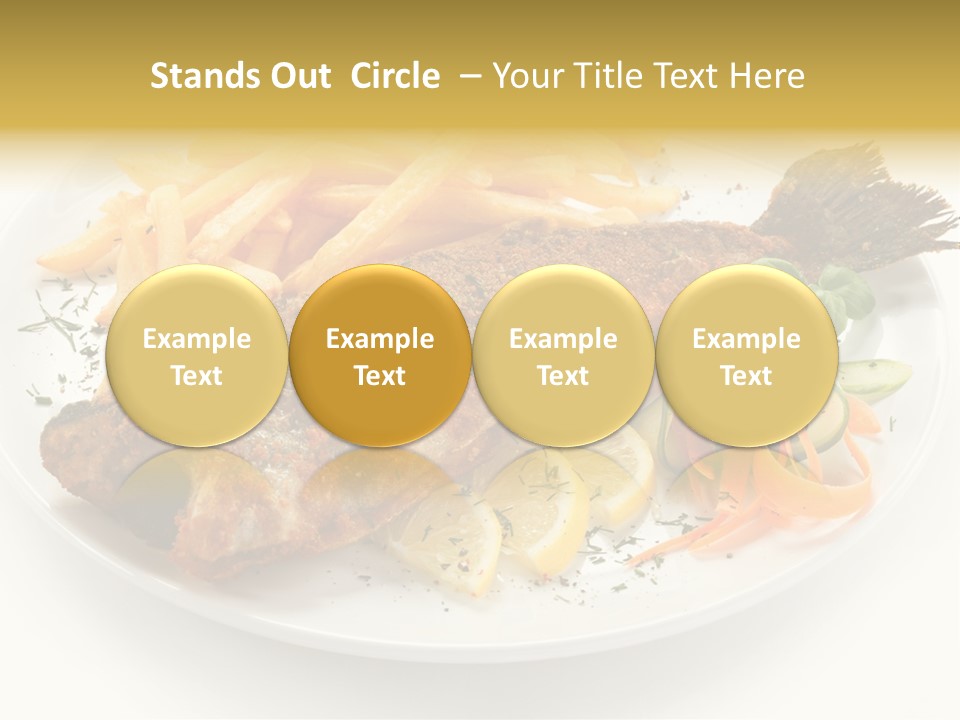 Stands Out Circle – Your Title Text Here

Example Text

Example Text

Example Text

Example Text